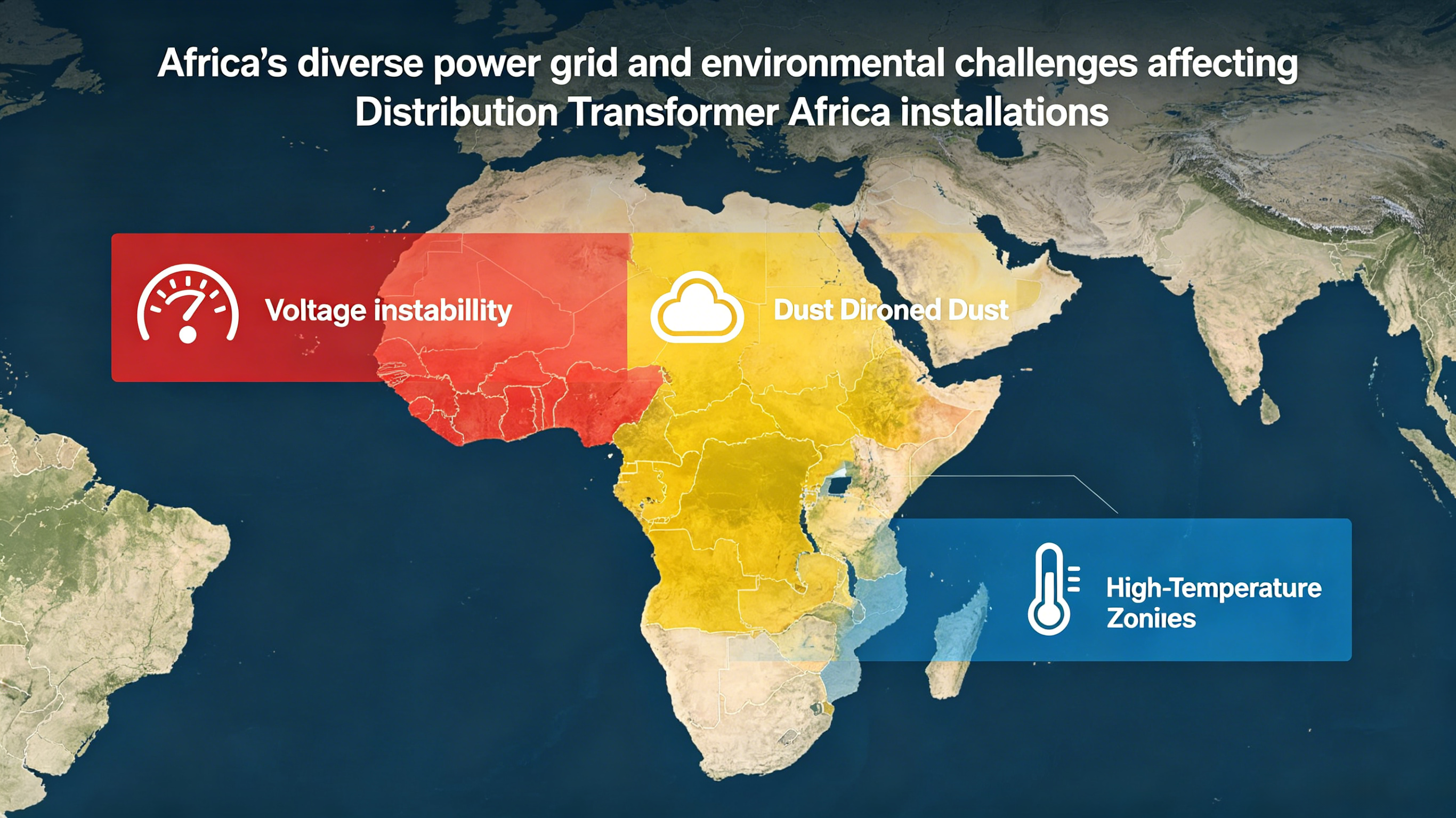 Africa's diverse power grid and environmental challenges affecting Distribution Transformer Africa installations

Voltage instabillity

Dust Dironed Dust

High-Temperature Zoniies